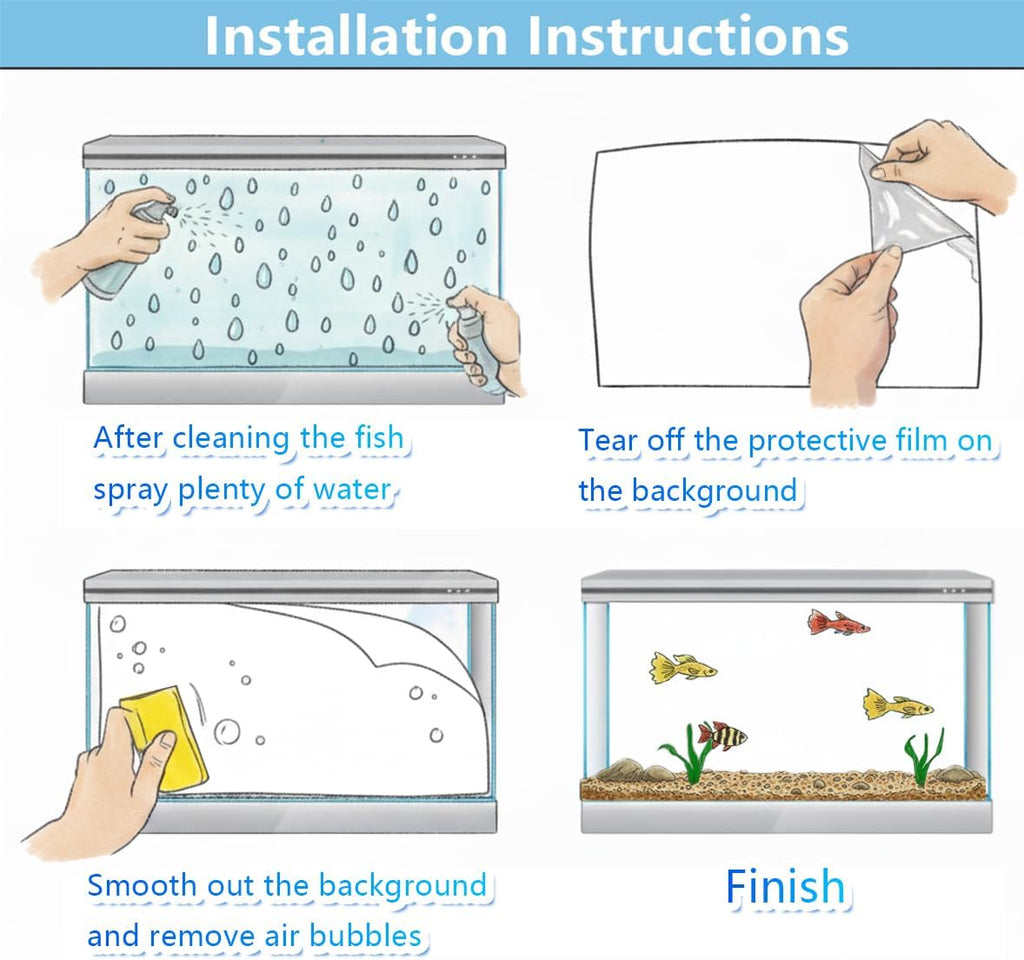 Installation Instructions

After cleaning the fish spray plenty of water

Tear off the protective film on the background

Smooth out the background and remove air bubbles

Finish